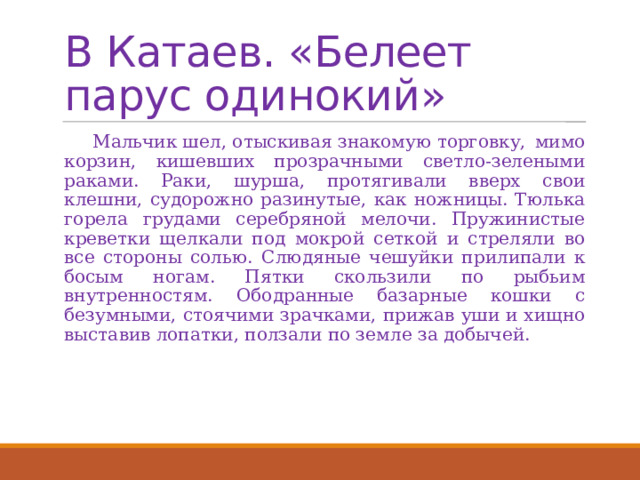 В Катаев. «Белеет парус одинокий»

Мальчик шел, отыскивая знакомую торговку, мимо корзин, кишевших прозрачными светло-зелеными раками. Раки, шурша, протягивали вверх свои клешни, судорожно разинутые, как ножницы. Тюлька горела грудами серебряной мелочи. Пружинистые креветки щелкали под мокрой сеткой и стреляли во все стороны солью. Слюдяные чешуйки прилипали к босым ногам. Пятки скользили по рыбьим внутренностям. Ободранные базарные кошки с безумными, стоячими зрачками, прижав уши и хищно выставив лопатки, ползали по земле за добычей.